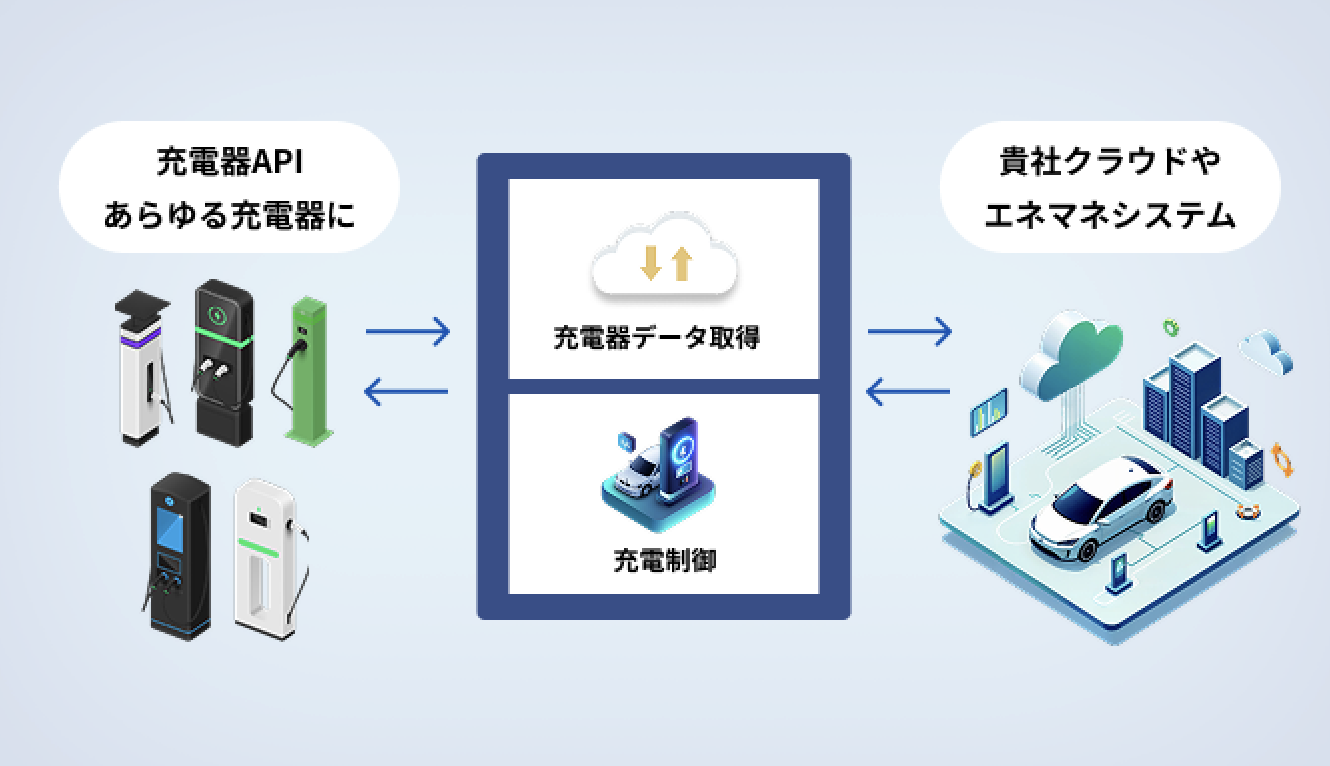 充電器API
あらゆる充電器に

充電器データ取得

充電制御

貴社クラウドや
エネマネシステム